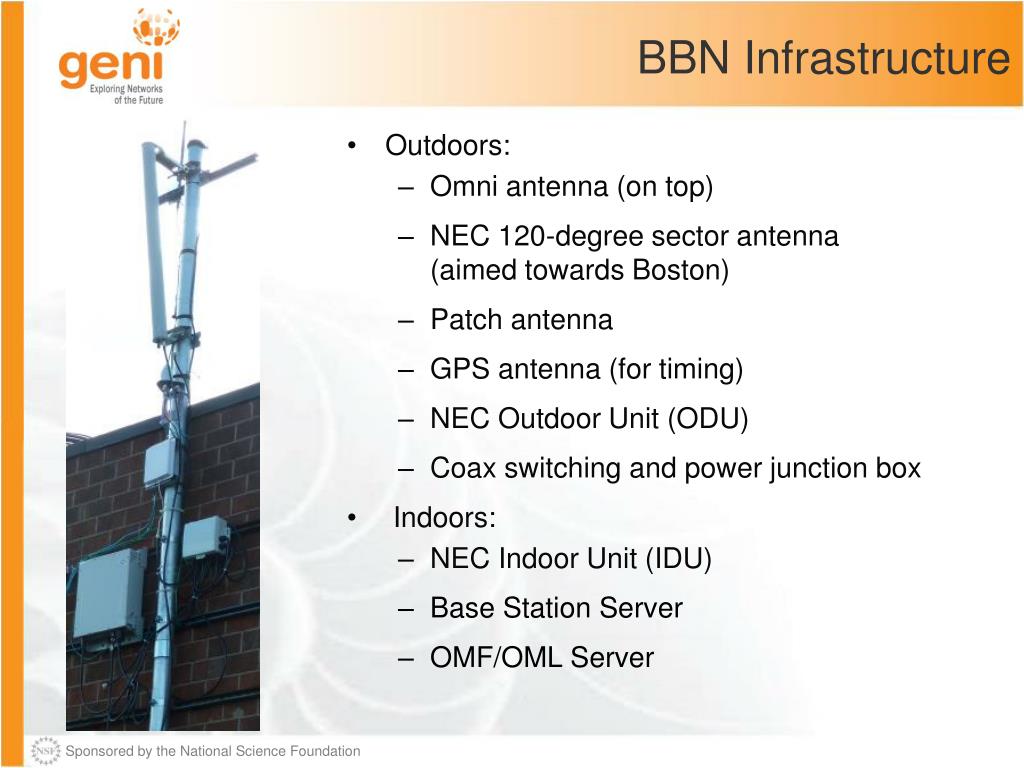 geni
Exploring Networks of the Future

BBN Infrastructure

• Outdoors:
 – Omni antenna (on top)
 – NEC 120-degree sector antenna (aimed towards Boston)
 – Patch antenna
 – GPS antenna (for timing)
 – NEC Outdoor Unit (ODU)
 – Coax switching and power junction box
• Indoors:
 – NEC Indoor Unit (IDU)
 – Base Station Server
 – OMF/OML Server

NSF Sponsored by the National Science Foundation